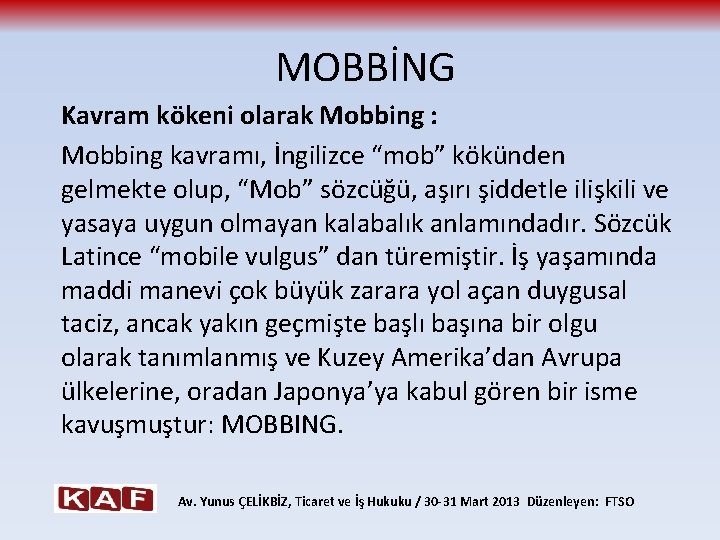 MOBBİNG

Kavram kökeni olarak Mobbing :

Mobbing kavramı, İngilizce “mob” kökünden gelmekte olup, “Mob” sözcüğü, aşırı şiddetle ilişkili ve yasaya uygun olmayan kalabalık anlamındadır. Sözcük Latince “mobile vulgus” dan türemiştir. İş yaşamında maddi manevi çok büyük zarara yol açan duygusal taciz, ancak yakın geçmişte başlı başına bir olgu olarak tanımlanmış ve Kuzey Amerika’dan Avrupa ülkelerine, oradan Japonya’ya kabul gören bir isme kavuşmuştur: MOBBING.

KAF

Av. Yunus ÇELİKBİZ, Ticaret ve İş Hukuku / 30-31 Mart 2013 Düzenleyen: FTSO